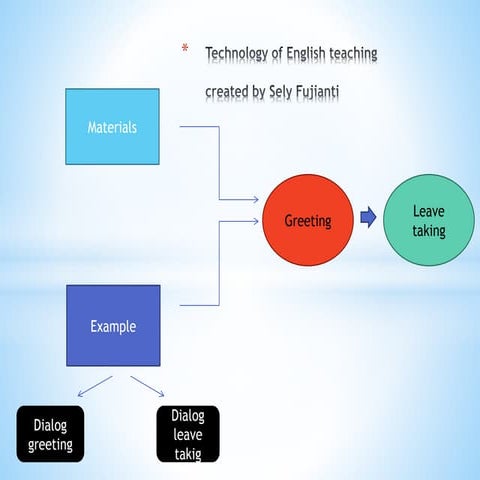 * Technology of English teaching

created by Sely Fujianti

Materials

Greeting

Leave taking

Example

Dialog greeting

Dialog leave takig